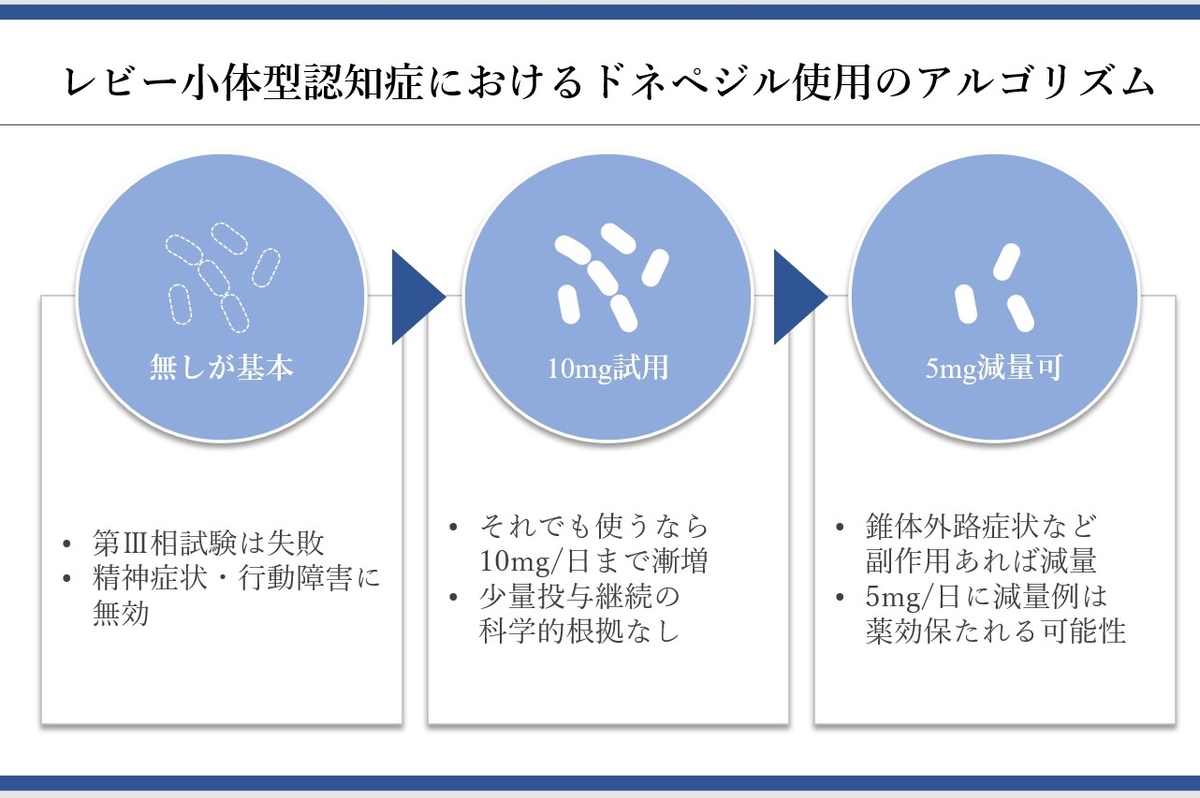 レビー小体型認知症におけるドネペジル使用のアルゴリズム

無しが基本

• 第III相試験は失敗
• 精神症状・行動障害に無効

10mg試用

• それでも使うなら10mg/日まで漸増
• 少量投与継続の科学的根拠なし

5mg減量可

• 錐体外路症状など副作用あれば減量
• 5mg/日に減量例は薬効保たれる可能性